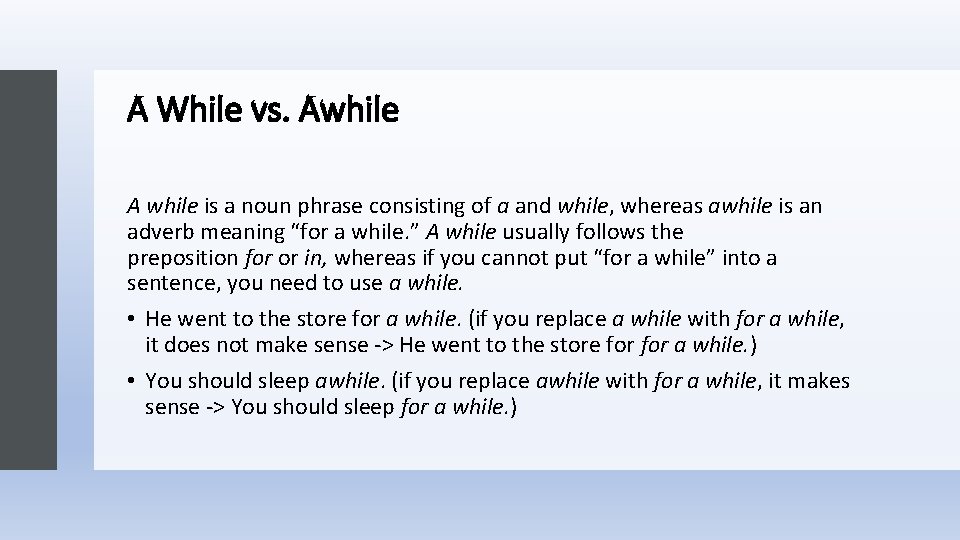 A While vs. Awhile

A while is a noun phrase consisting of a and while, whereas awhile is an adverb meaning “for a while.” A while usually follows the preposition for or in, whereas if you cannot put “for a while” into a sentence, you need to use a while.

• He went to the store for a while. (if you replace a while with for a while, it does not make sense -> He went to the store for for a while.)

• You should sleep awhile. (if you replace awhile with for a while, it makes sense -> You should sleep for a while.)